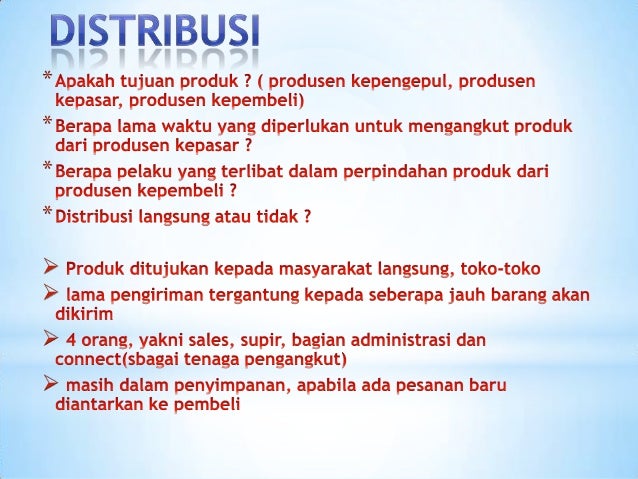 DISTRIBUSI

* Apakah tujuan produk ? ( produsen kepengepul, produsen kepasar, produsen kepembeli)
* Berapa lama waktu yang diperlukan untuk mengangkut produk dari produsen kepasar ?
* Berapa pelaku yang terlibat dalam perpindahan produk dari produsen kepembeli ?
* Distribusi langsung atau tidak ?

➢ Produk ditujukan kepada masyarakat langsung, toko-toko
➢ lama pengiriman tergantung kepada seberapa jauh barang akan dikirim
➢ 4 orang, yakni sales, supir, bagian administrasi dan connect(sbagai tenaga pengangkut)
➢ masih dalam penyimpanan, apabila ada pesanan baru diantarkan ke pembeli